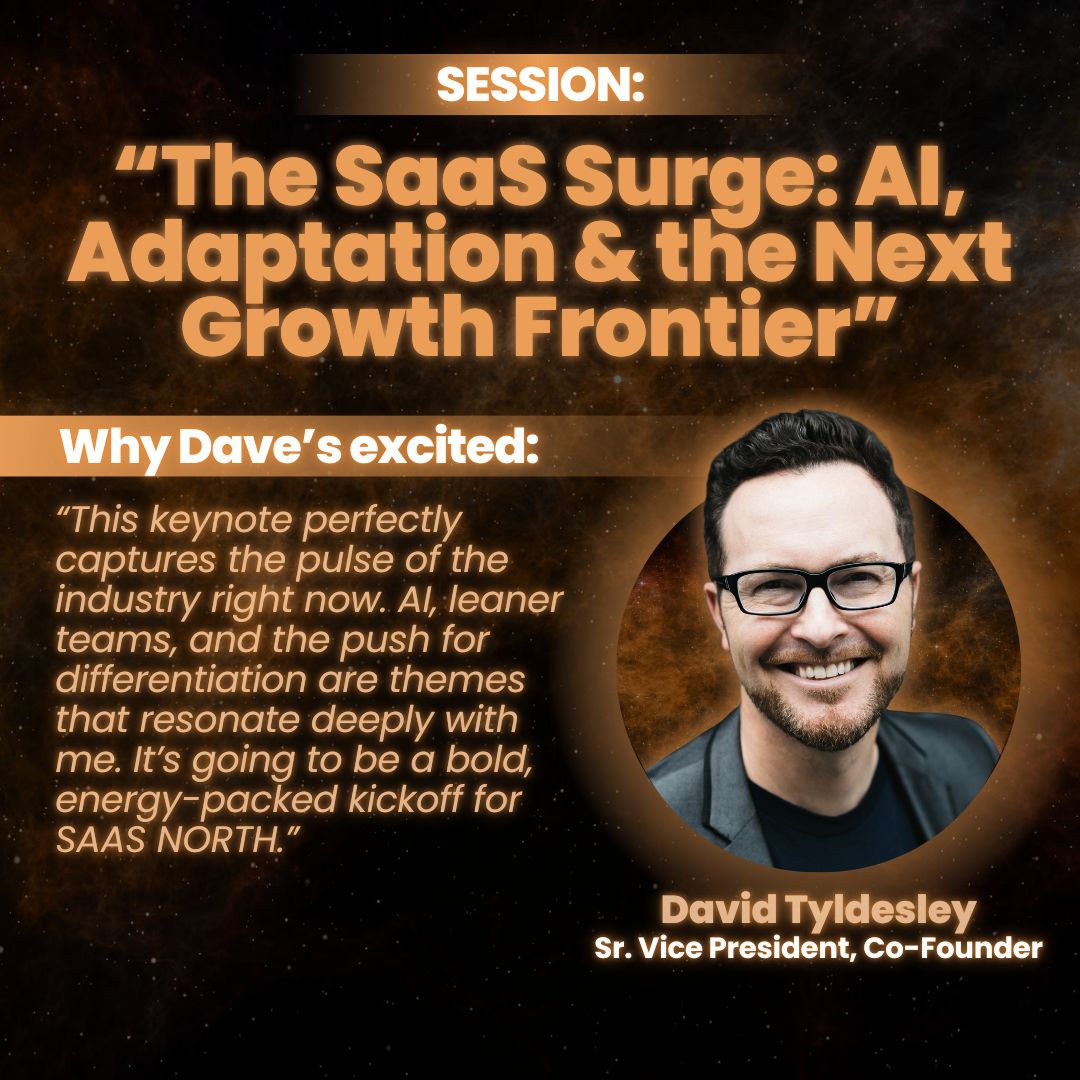 SESSION:

“The SaaS Surge: AI, Adaptation & the Next Growth Frontier”

Why Dave’s excited:

“This keynote perfectly captures the pulse of the industry right now. AI, leaner teams, and the push for differentiation are themes that resonate deeply with me. It’s going to be a bold, energy-packed kickoff for SAAS NORTH.”

David Tyldesley
Sr. Vice President, Co-Founder